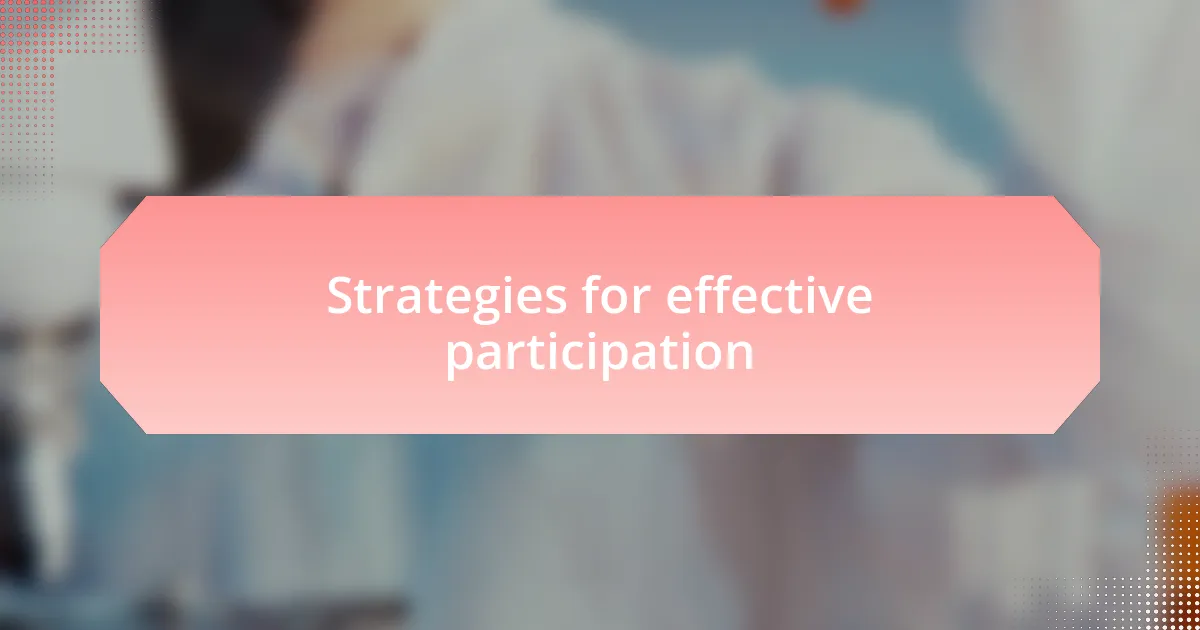 Strategies for effective participation